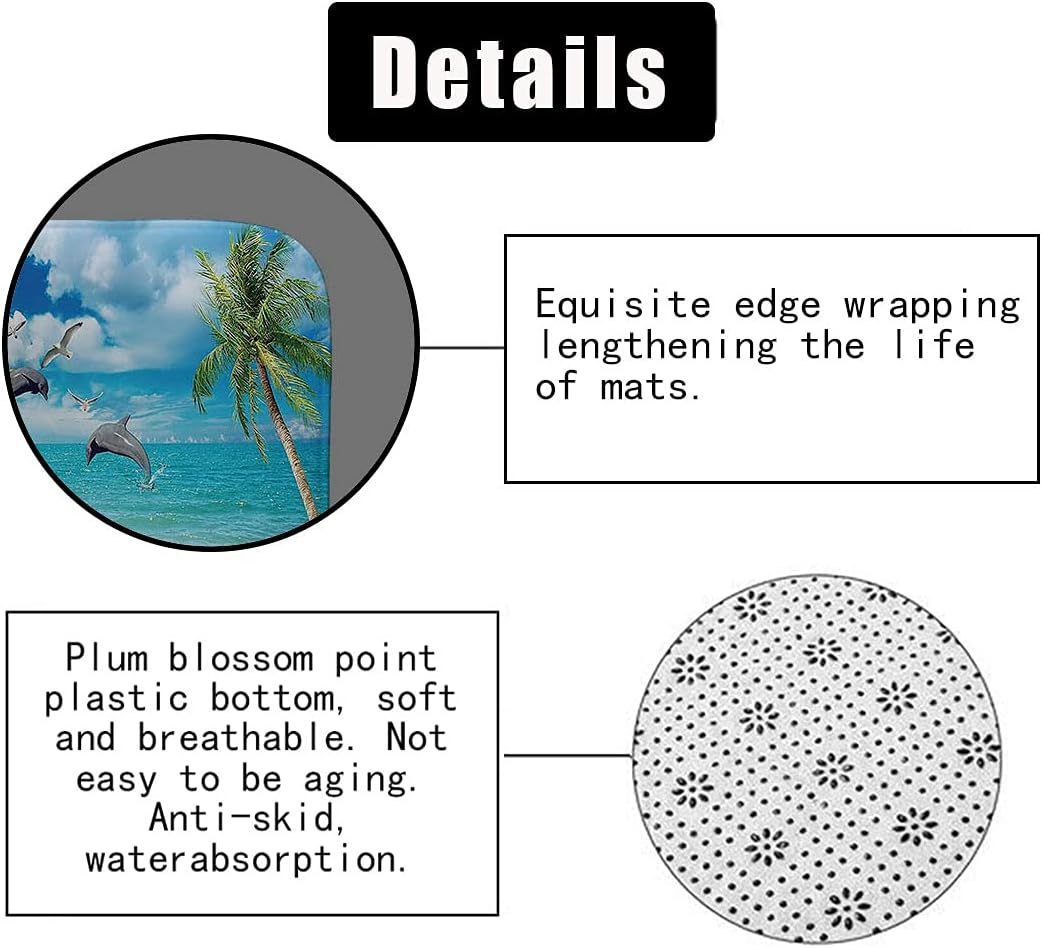 Details

Equisite edge wrapping lengthening the life of mats.

Plum blossom point plastic bottom, soft and breathable. Not easy to be aging. Anti-skid, waterabsorption.